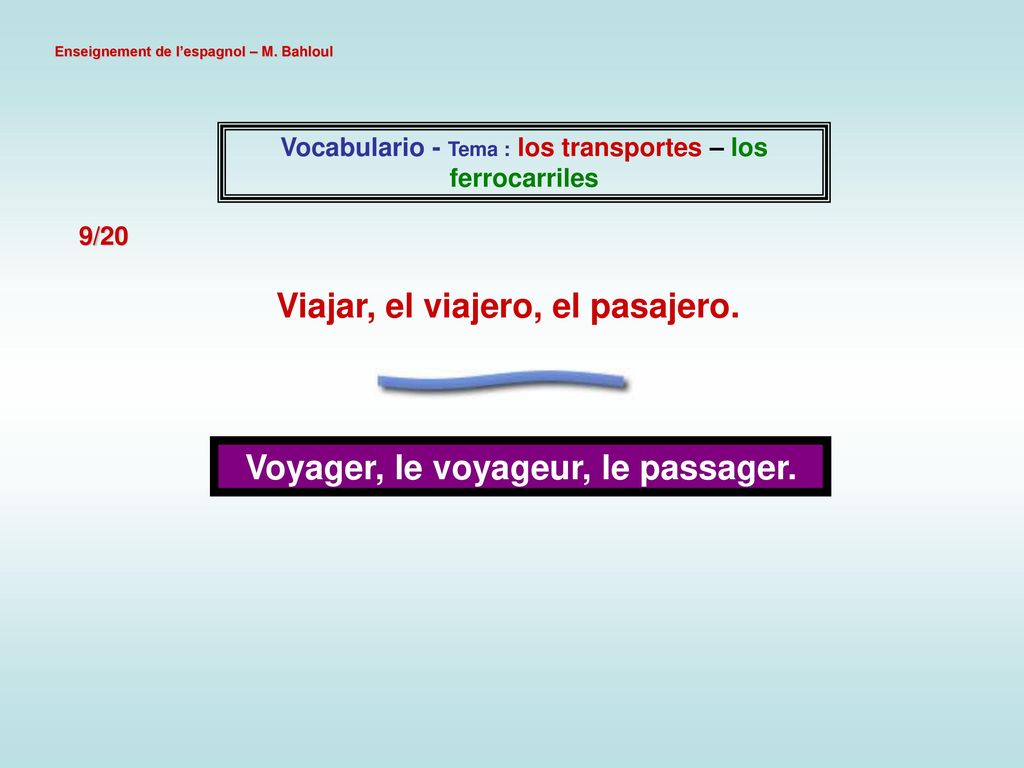 Enseignement de l'espagnol – M. Bahloul

Vocabulario - Tema : los transportes – los ferrocarriles

9/20

Viajar, el viajero, el pasajero.

Voyager, le voyageur, le passager.